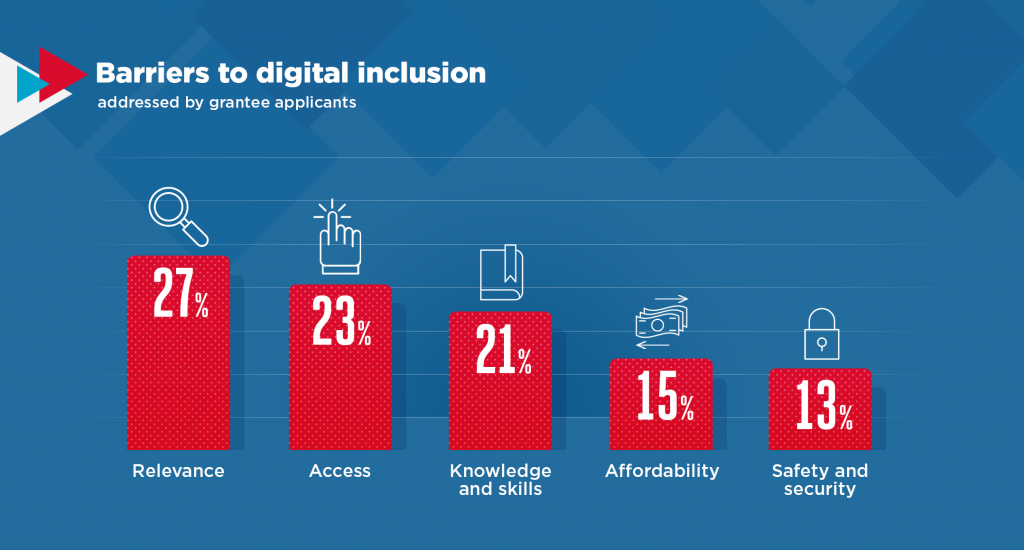 Barriers to digital inclusion
addressed by grantee applicants

27%
Relevance

23%
Access

21%
Knowledge and skills

15%
Affordability

13%
Safety and security